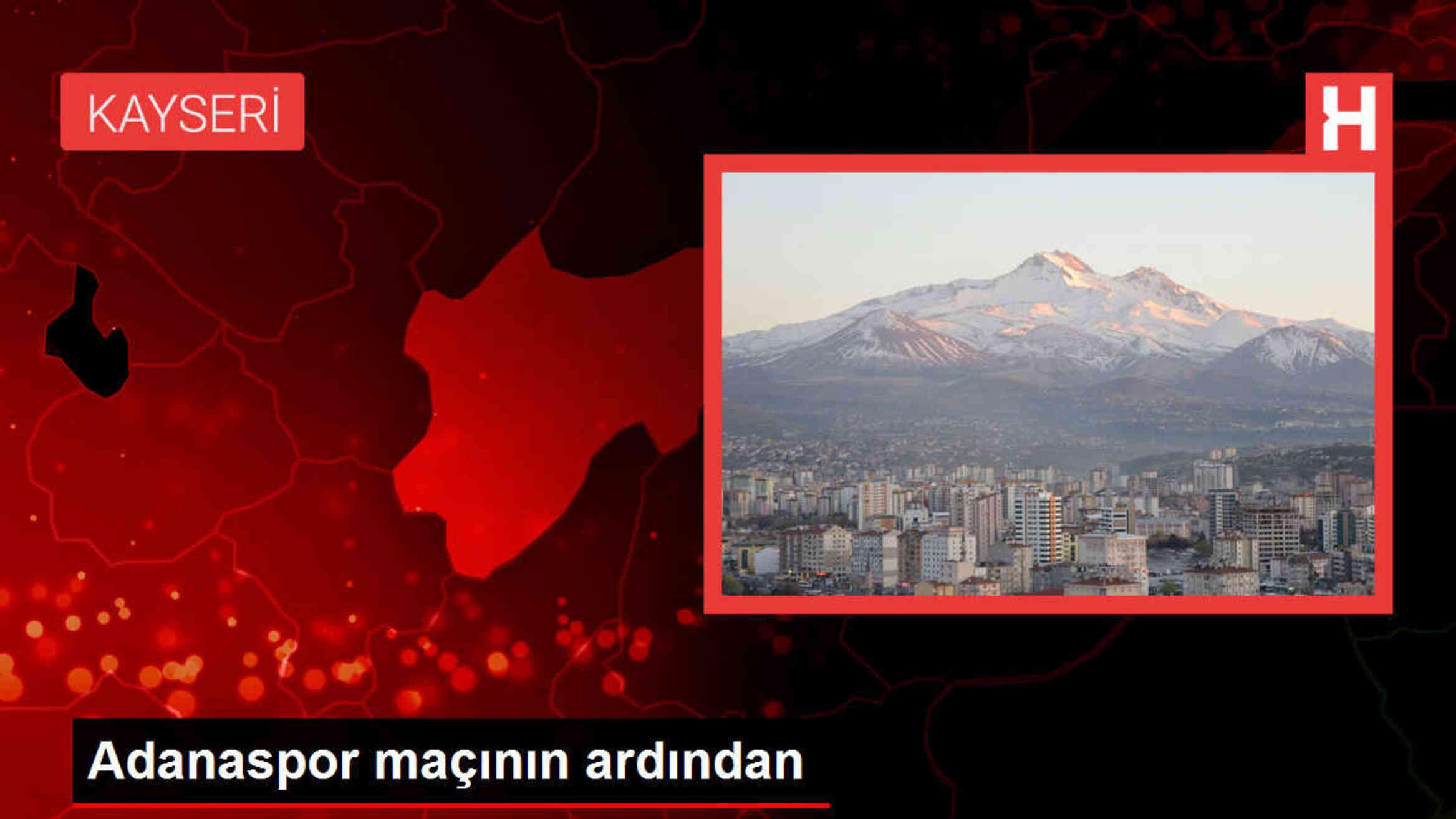 KAYSERİ

H

Adanaspor maçının ardından